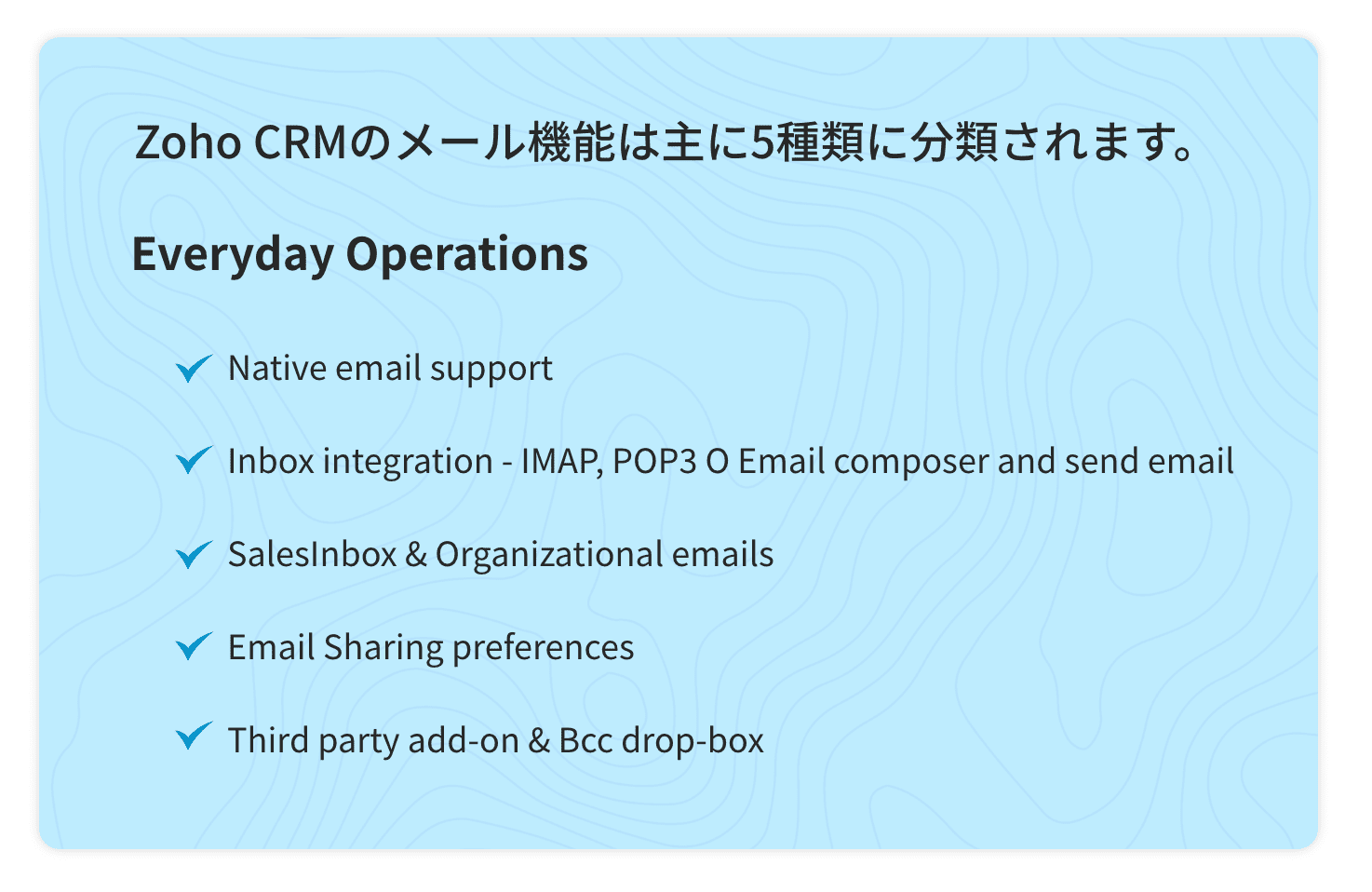 Zoho CRMのメール機能は主に5種類に分類されます。

Everyday Operations

Native email support

Inbox integration - IMAP, POP3 O Email composer and send email

SalesInbox & Organizational emails

Email Sharing preferences

Third party add-on & Bcc drop-box